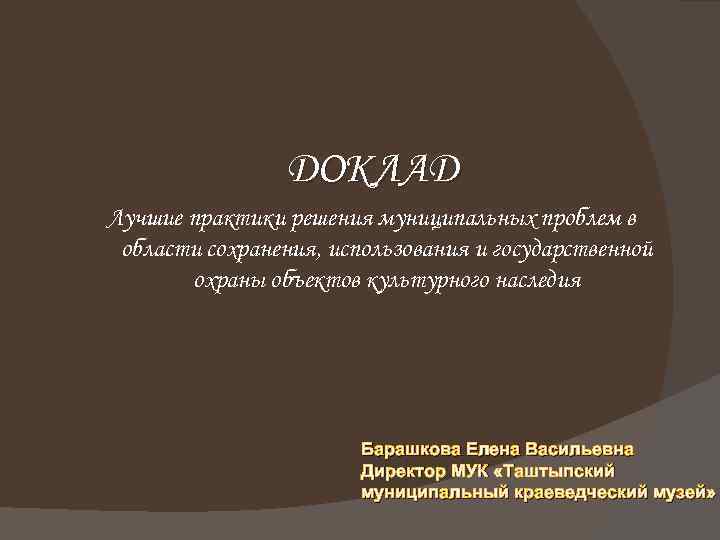 ДОКЛАД

Лучшие практики решения муниципальных проблем в области сохранения, использования и государственной охраны объектов культурного наследия

Барашкова Елена Васильевна
Директор МУК «Таштыпский муниципальный краеведческий музей»